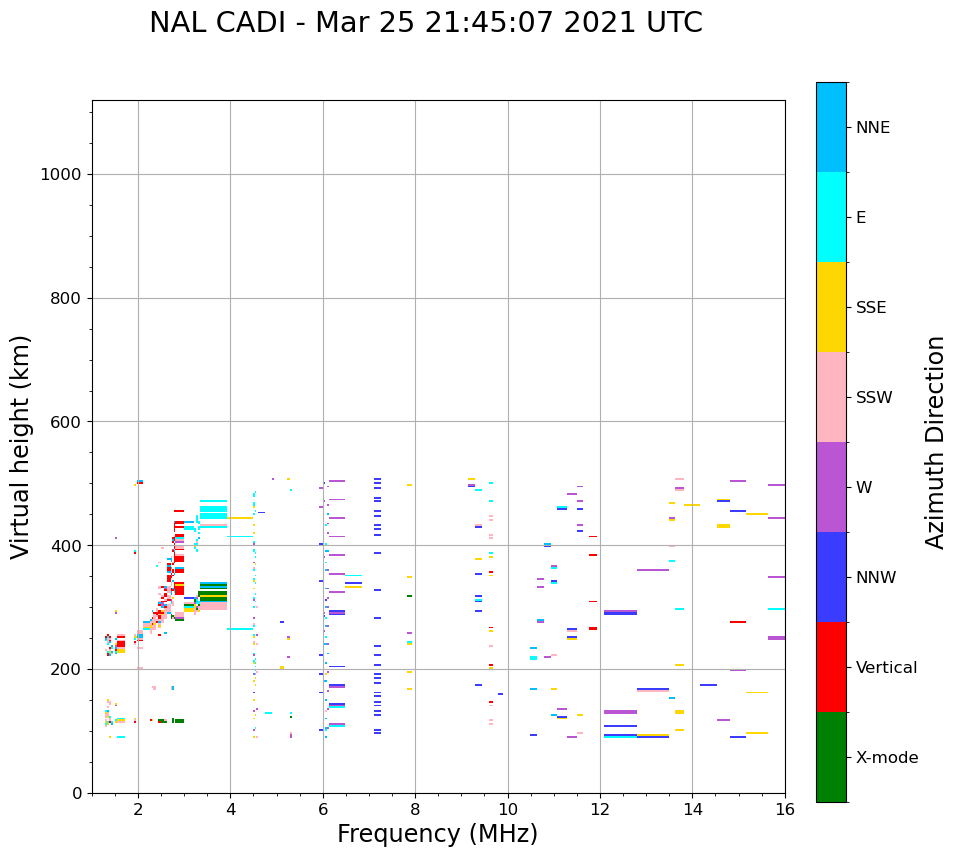 NAL CADI - Mar 25 21:45:07 2021 UTC

Virtual height (km)

1000
800
600
400
200
0

2
4
6
8
10
12
14
16

Frequency (MHz)

NNE
E
SSE
SSW
W
NNW
Vertical
X-mode

Azimuth Direction